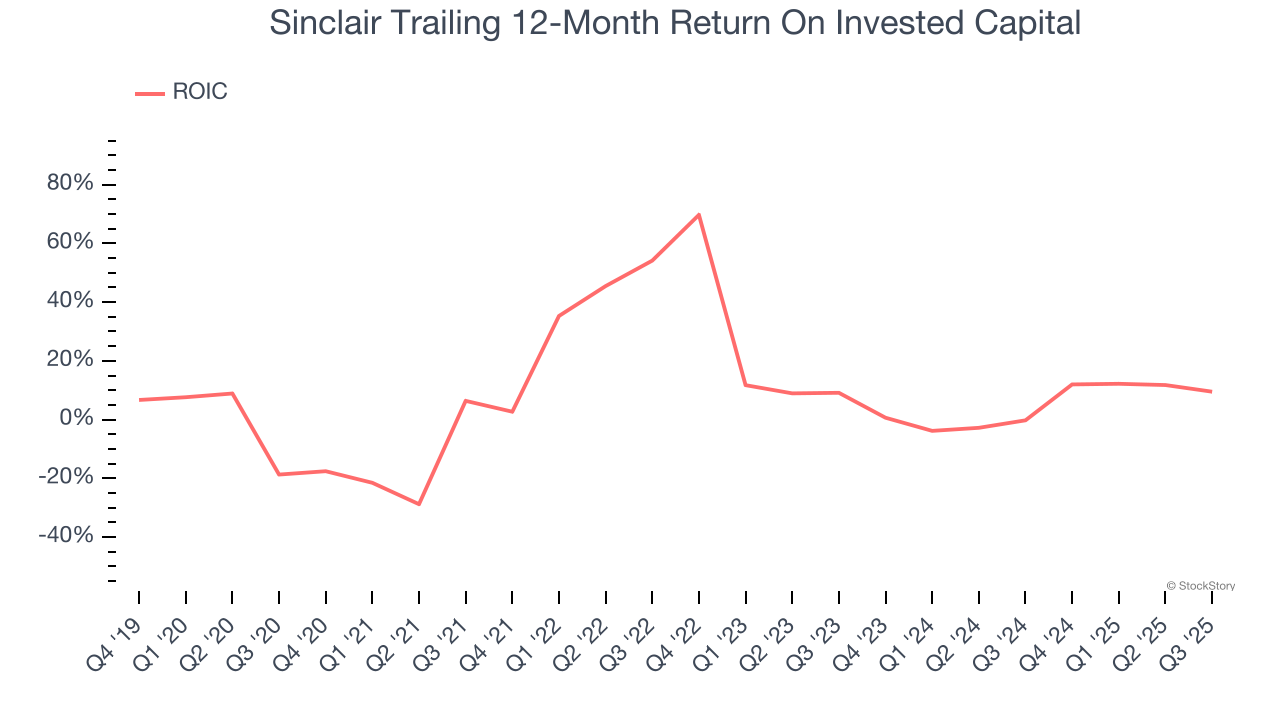 Sinclair Trailing 12-Month Return On Invested Capital

ROIC

80%
60%
40%
20%
0%
-20%
-40%

© StockStory

Q4 '19
Q1 '20
Q2 '20
Q3 '20
Q4 '20
Q1 '21
Q2 '21
Q3 '21
Q4 '21
Q1 '22
Q2 '22
Q3 '22
Q4 '22
Q1 '23
Q2 '23
Q3 '23
Q4 '23
Q1 '24
Q2 '24
Q3 '24
Q4 '24
Q1 '25
Q2 '25
Q3 '25